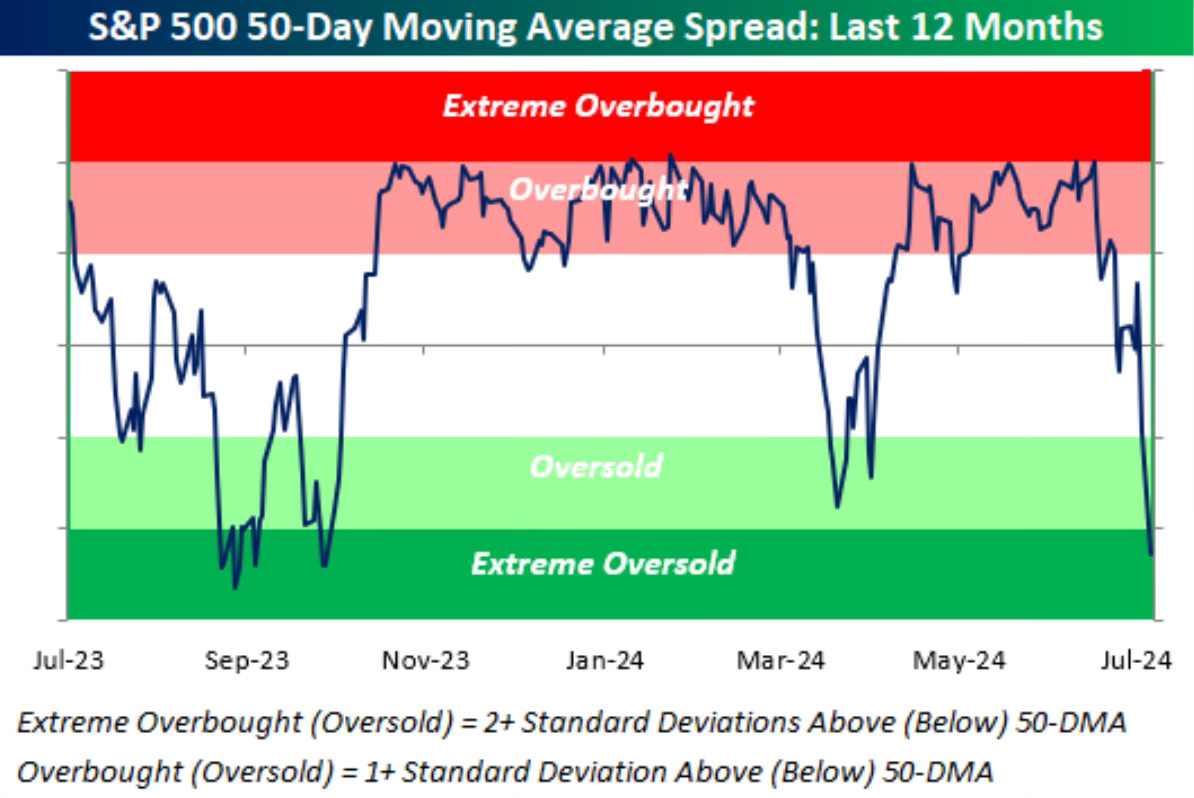 S&P 500 50-Day Moving Average Spread: Last 12 Months

Extreme Overbought

Overbought

Oversold

Extreme Oversold

Jul-23 Sep-23 Nov-23 Jan-24 Mar-24 May-24 Jul-24

Extreme Overbought (Oversold) = 2+ Standard Deviations Above (Below) 50-DMA

Overbought (Oversold) = 1+ Standard Deviation Above (Below) 50-DMA